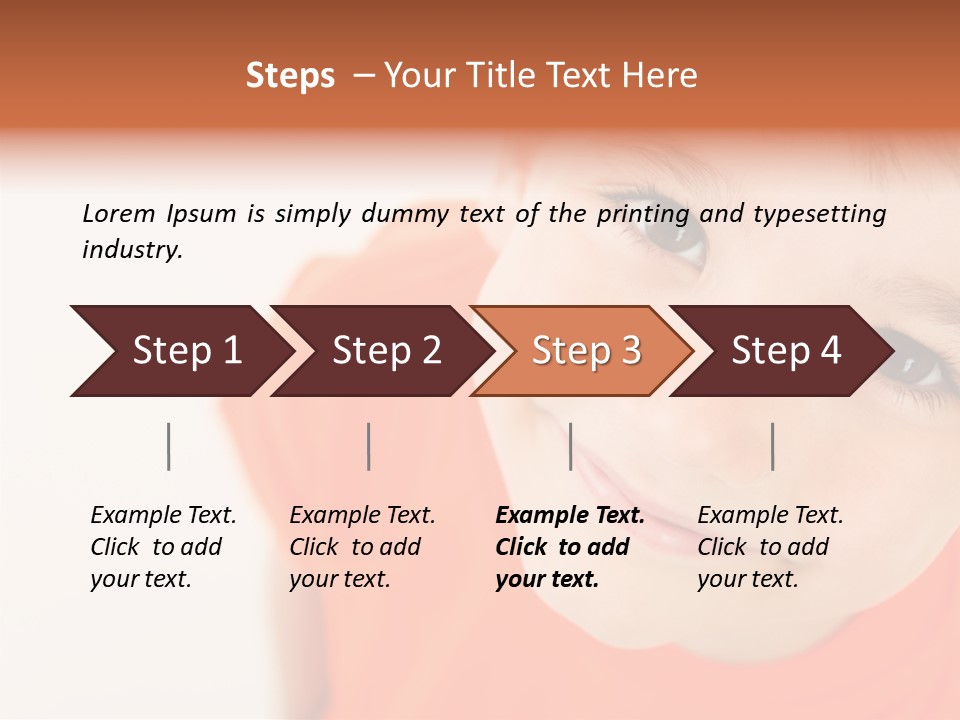 Steps – Your Title Text Here

Lorem Ipsum is simply dummy text of the printing and typesetting industry.

Step 1

Step 2

Step 3

Step 4

Example Text. Click to add your text.

Example Text. Click to add your text.

Example Text. Click to add your text.

Example Text. Click to add your text.